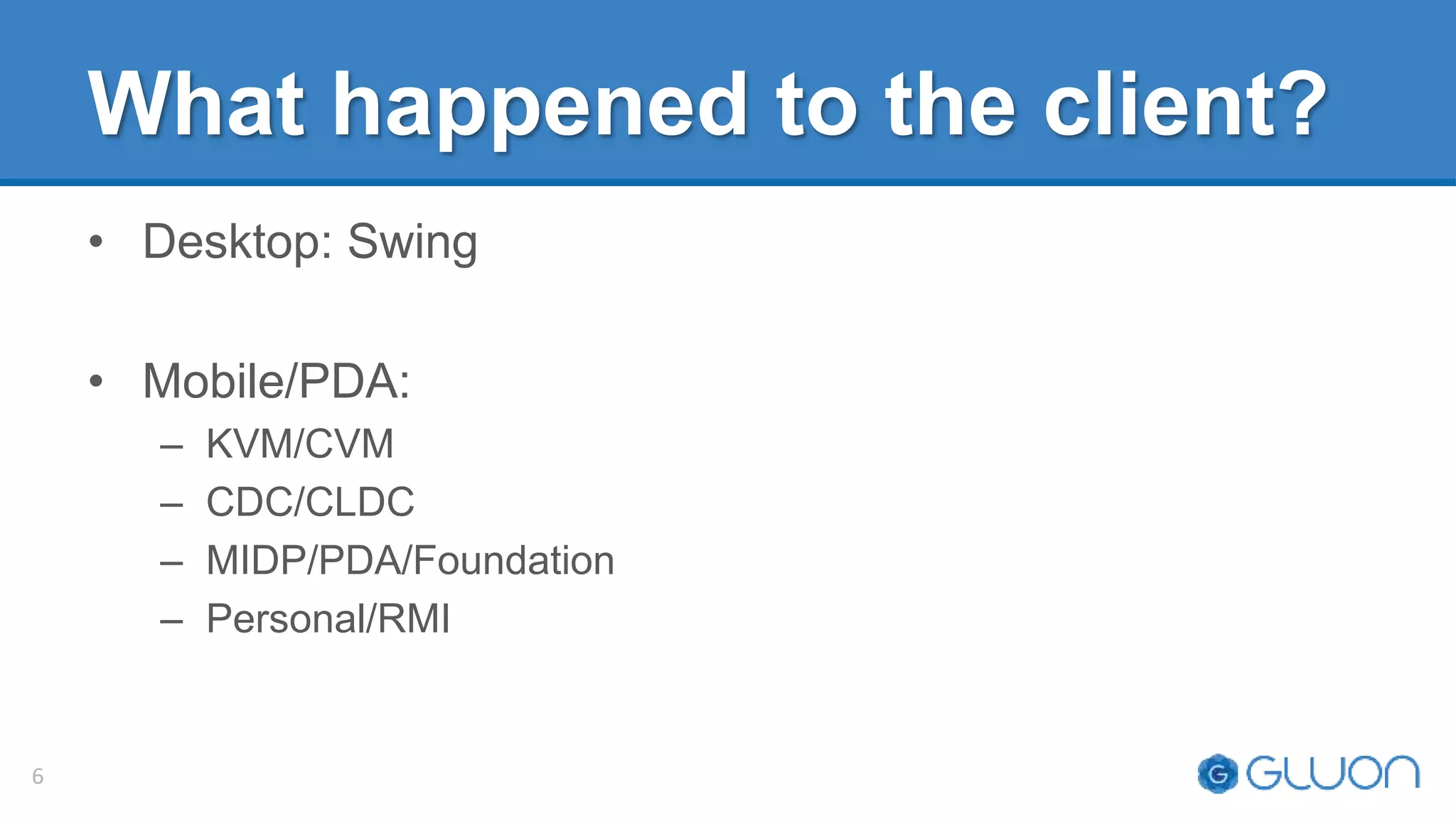 What happened to the client?

• Desktop: Swing

• Mobile/PDA:
– KVM/CVM
– CDC/CLDC
– MIDP/PDA/Foundation
– Personal/RMI

6

G GLUON